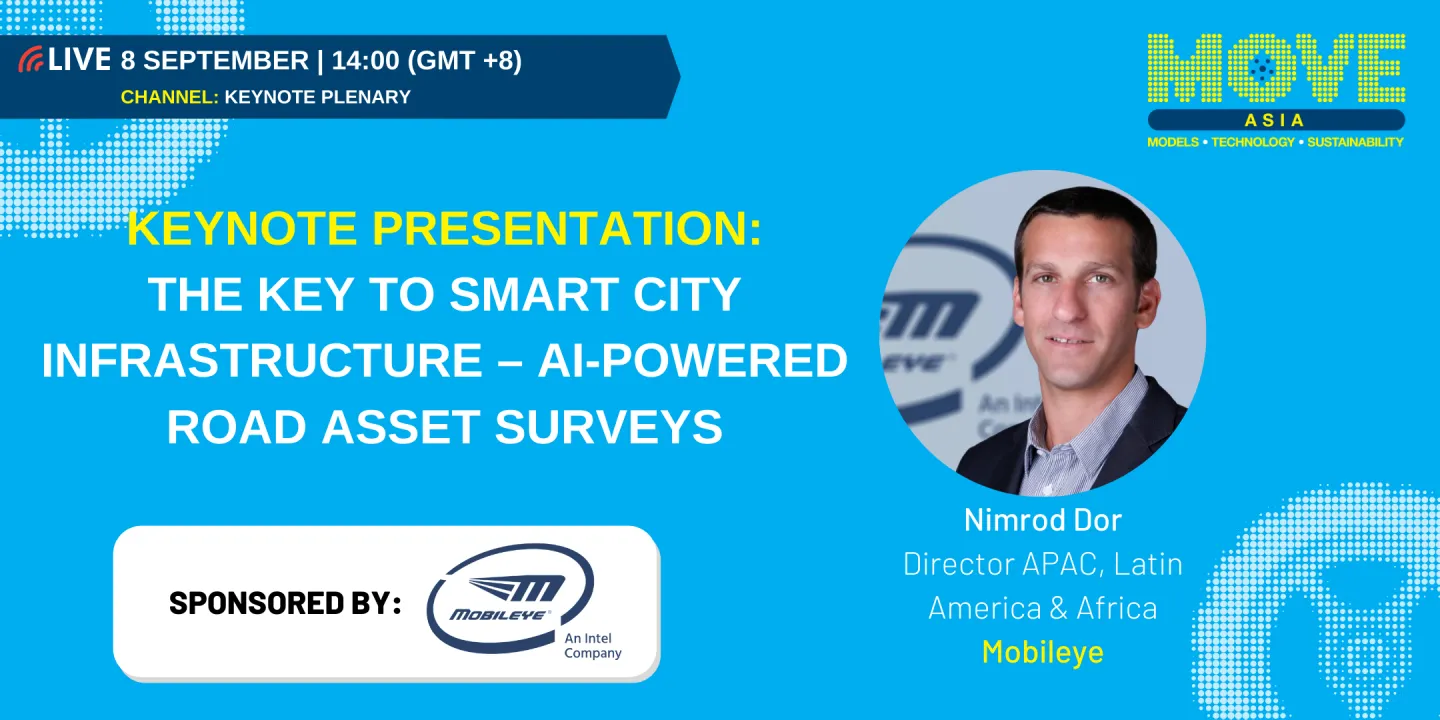 LIVE 8 SEPTEMBER | 14:00 (GMT +8)
CHANNEL: KEYNOTE PLENARY

MOVE
ASIA
MODELS • TECHNOLOGY • SUSTAINABILITY

KEYNOTE PRESENTATION:
THE KEY TO SMART CITY INFRASTRUCTURE – AI-POWERED ROAD ASSET SURVEYS

SPONSORED BY:
MOBILEYE
An Intel Company

Nimrod Dor
Director APAC, Latin America & Africa
Mobileye